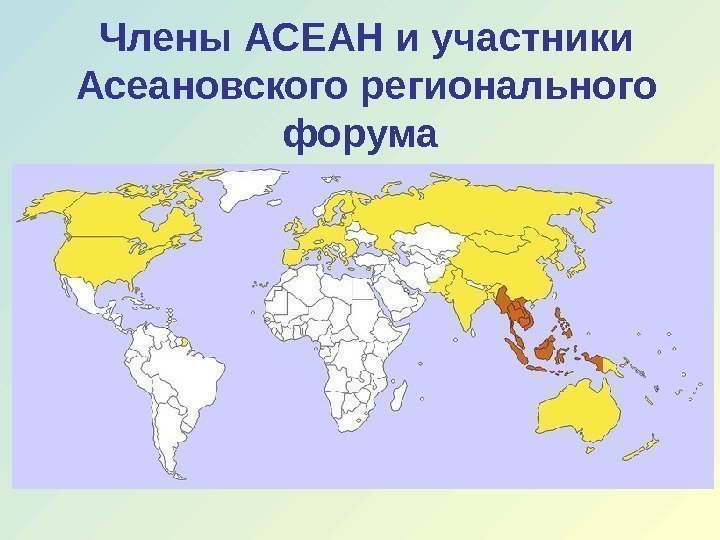 Члены АСЕАН и участники Асеановского регионального форума